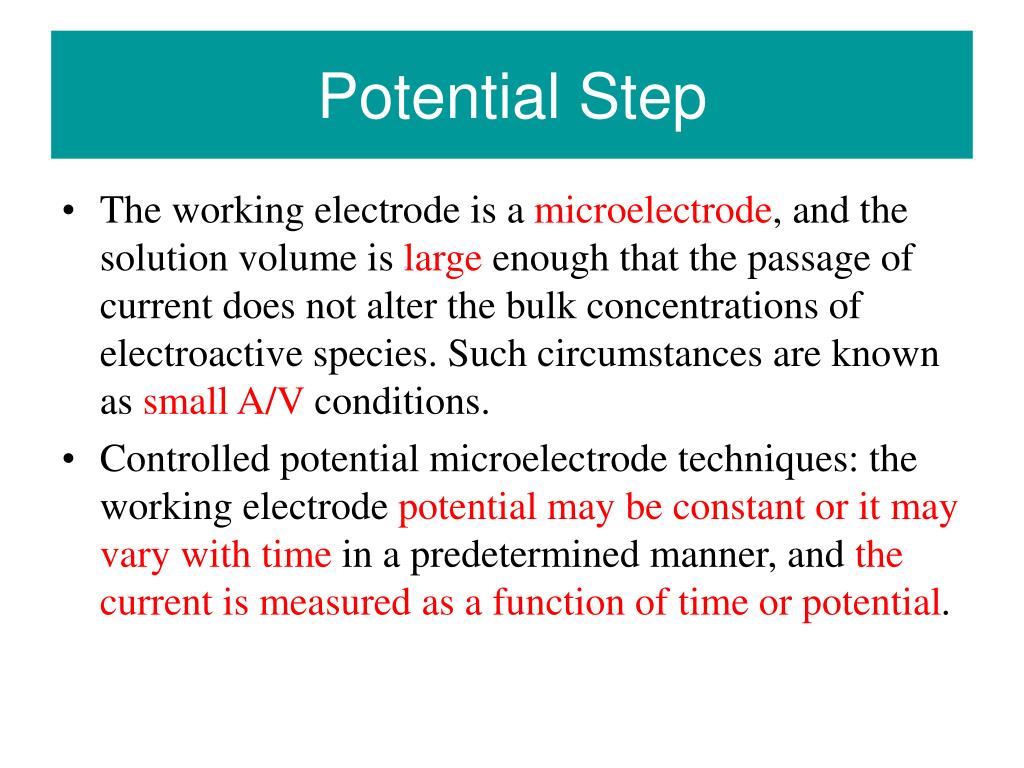 Potential Step

• The working electrode is a microelectrode, and the solution volume is large enough that the passage of current does not alter the bulk concentrations of electroactive species. Such circumstances are known as small A/V conditions.

• Controlled potential microelectrode techniques: the working electrode potential may be constant or it may vary with time in a predetermined manner, and the current is measured as a function of time or potential.